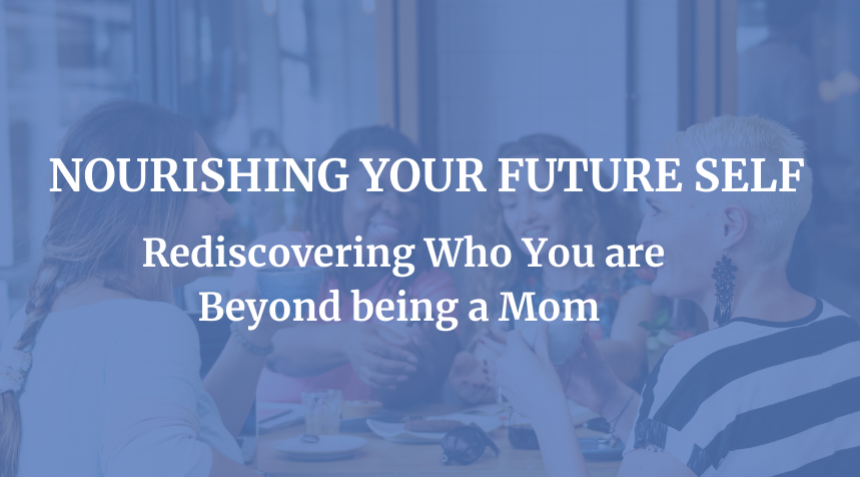 NOURISHING YOUR FUTURE SELF

Rediscovering Who You are Beyond being a Mom